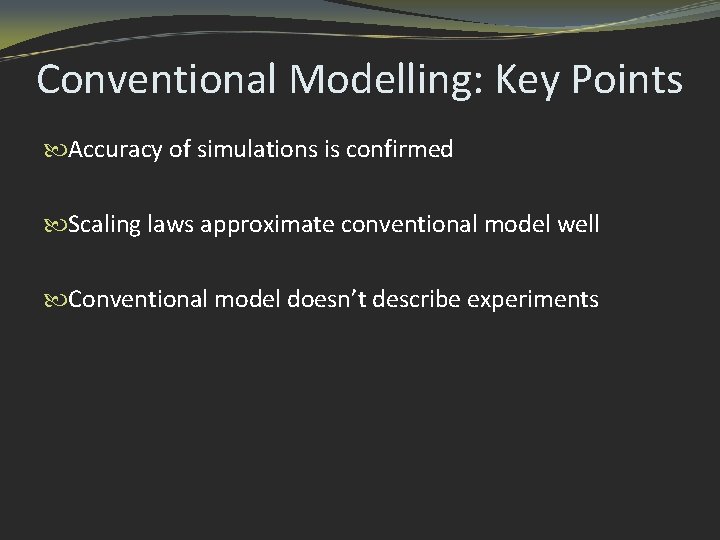 Conventional Modelling: Key Points

Accuracy of simulations is confirmed

Scaling laws approximate conventional model well

Conventional model doesn’t describe experiments